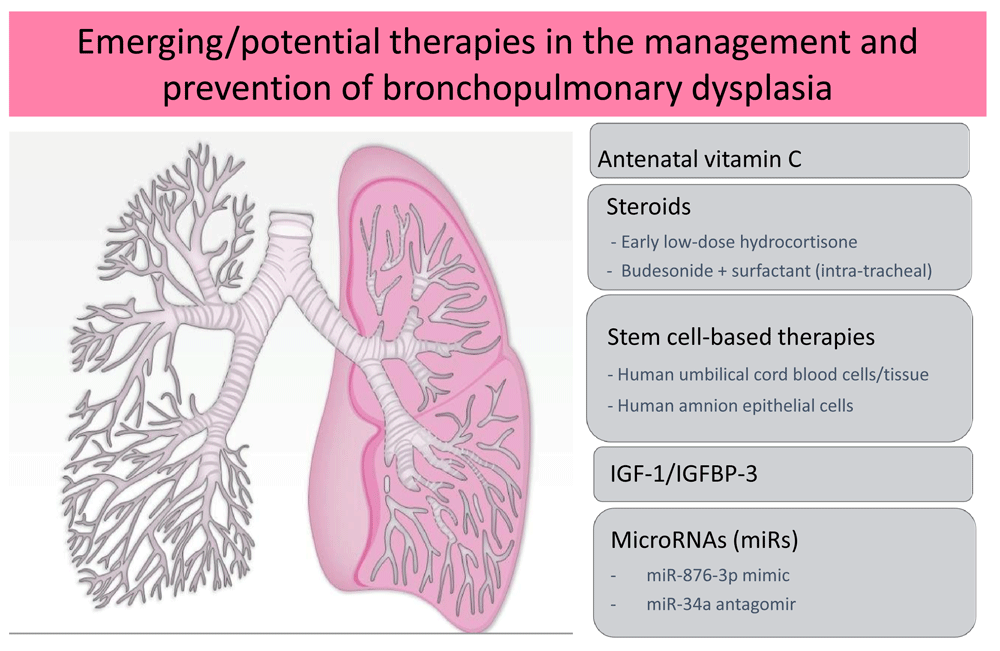 Emerging/potential therapies in the management and prevention of bronchopulmonary dysplasia

Antenatal vitamin C

Steroids
- Early low-dose hydrocortisone
- Budesonide + surfactant (intra-tracheal)

Stem cell-based therapies
- Human umbilical cord blood cells/tissue
- Human amnion epithelial cells

IGF-1/IGFBP-3

MicroRNAs (miRs)
- miR-876-3p mimic
- miR-34a antagomir